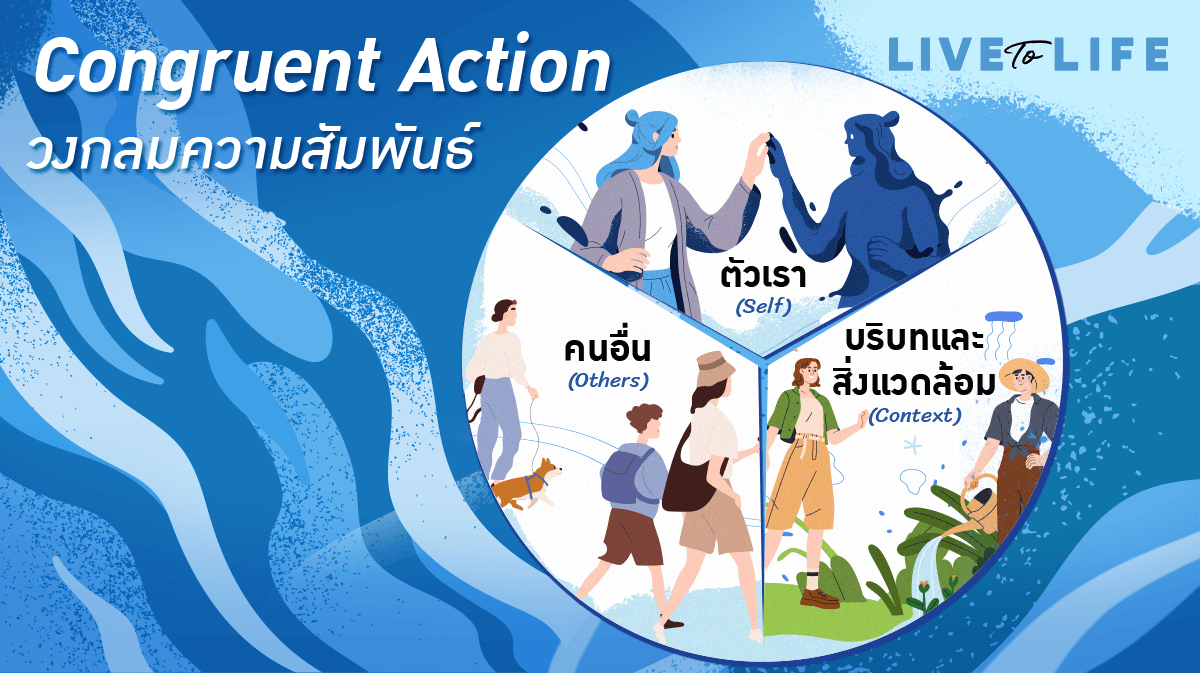 Congruent Action
วงกลมความสัมพันธ์

LIVE To LIFE

ตัวเรา
(Self)

คนอื่น
(Others)

บริบทและสิ่งแวดล้อม
(Context)